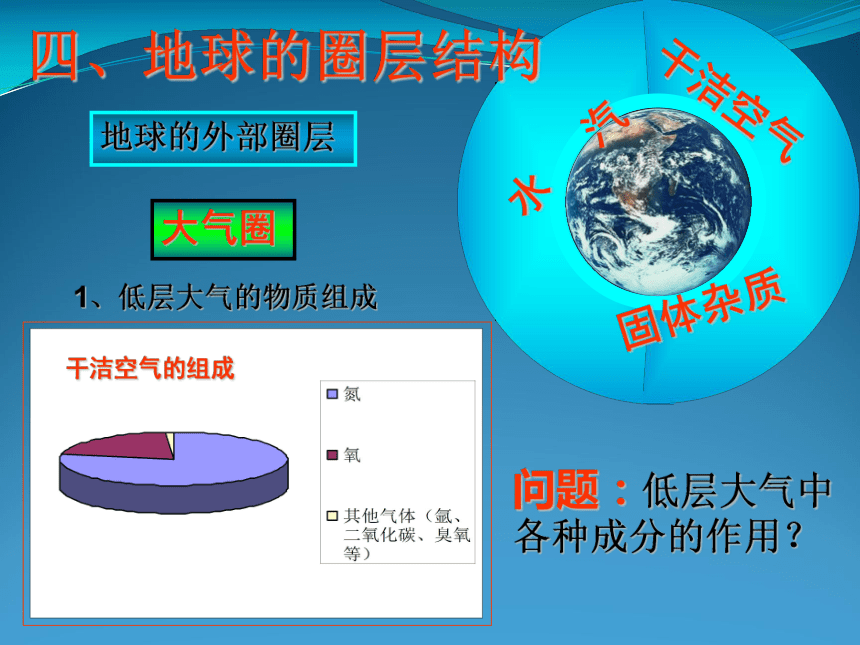 四、地球的圈层结构

地球的外部圈层

大气圈

1、低层大气的物质组成

干洁空气的组成

氮

氧

其他气体（氩、二氧化碳、臭氧等）

水汽

干洁空气

固体杂质

问题：低层大气中各种成分的作用？